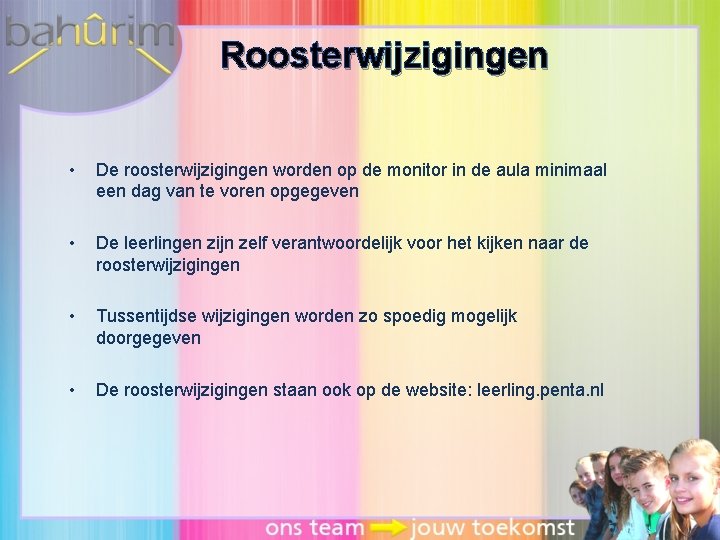 bahûrim

Roosterwijzigingen

• De roosterwijzigingen worden op de monitor in de aula minimaal een dag van te voren opgegeven

• De leerlingen zijn zelf verantwoordelijk voor het kijken naar de roosterwijzigingen

• Tussentijdse wijzigingen worden zo spoedig mogelijk doorgegeven

• De roosterwijzigingen staan ook op de website: leerling.penta.nl

ons team jouw toekomst